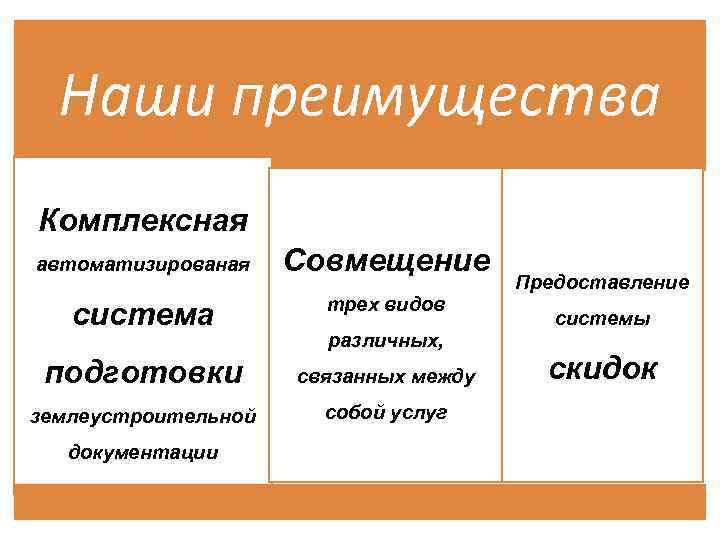 Наши преимущества

Комплексная автоматизированая система подготовки землеустроительной документации

Совмещение трех видов различных, связанных между собой услуг

Предоставление системы скидок